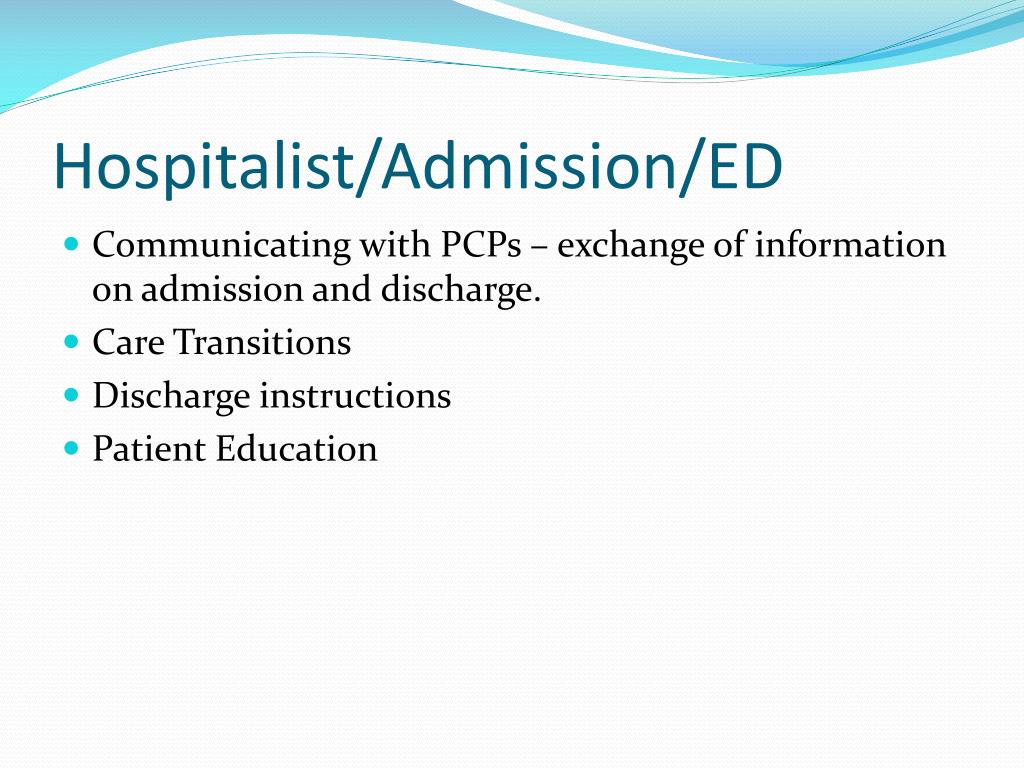 Hospitalist/Admission/ED

- Communicating with PCPs – exchange of information on admission and discharge.
- Care Transitions
- Discharge instructions
- Patient Education